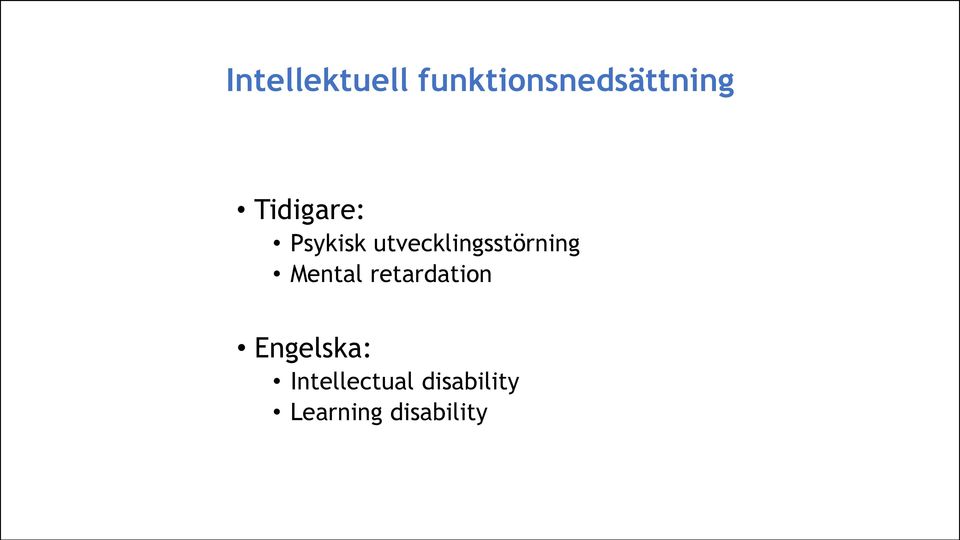 Intellektuell funktionsnedsättning

• Tidigare:
  • Psykisk utvecklingsstörning
  • Mental retardation

• Engelska:
  • Intellectual disability
  • Learning disability